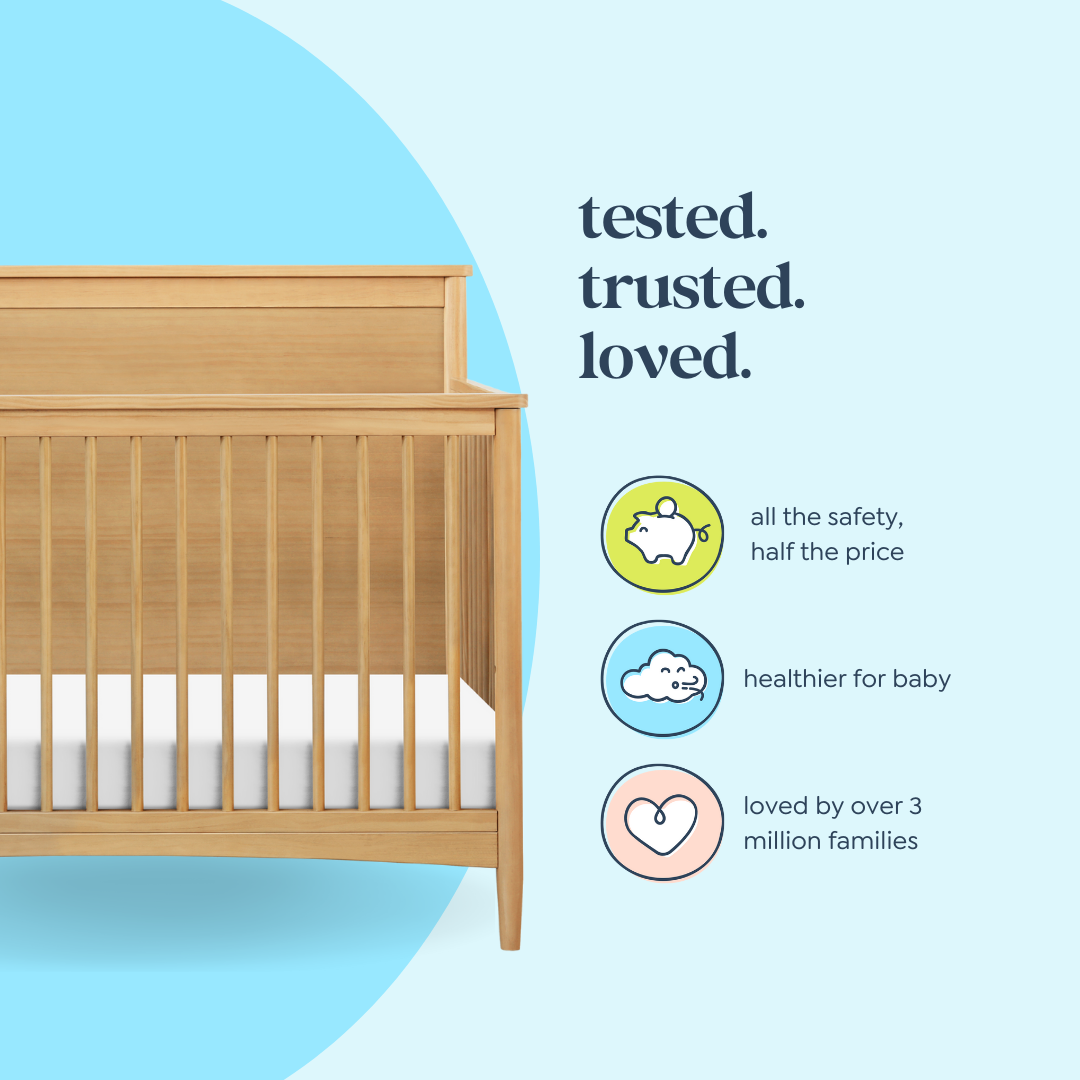 tested.
trusted.
loved.

all the safety, half the price

healthier for baby

loved by over 3 million families